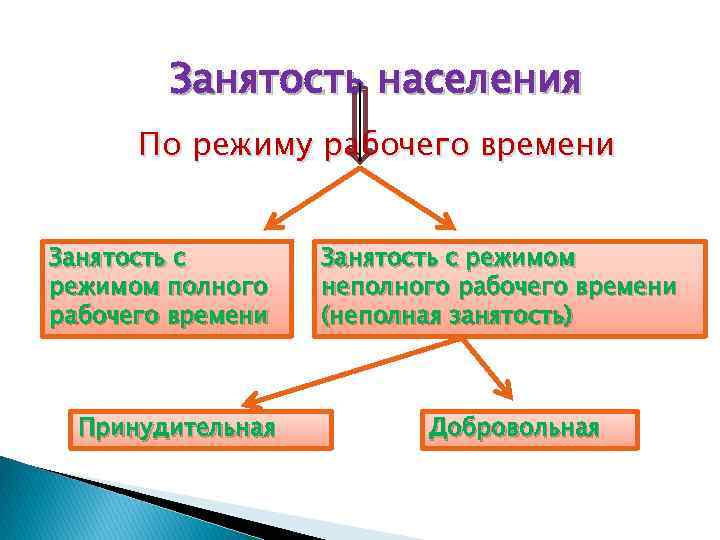 Занятость населения

По режиму рабочего времени

Занятость с режимом полного рабочего времени

Занятость с режимом неполного рабочего времени (неполная занятость)

Принудительная

Добровольная